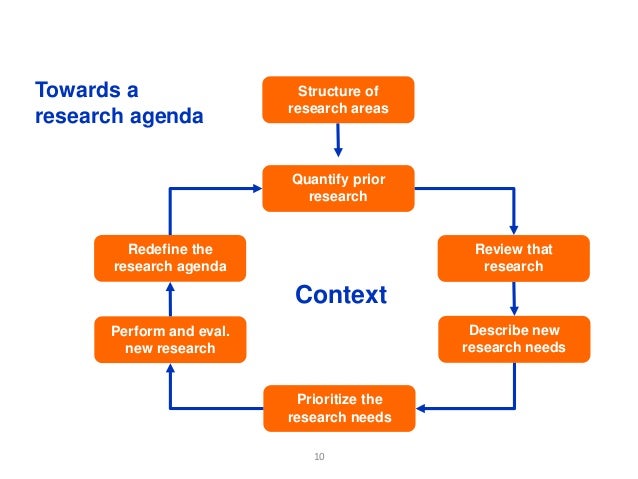 Towards a research agenda

Structure of research areas

Quantify prior research

Review that research

Describe new research needs

Prioritize the research needs

Perform and eval. new research

Redefine the research agenda

Context

10